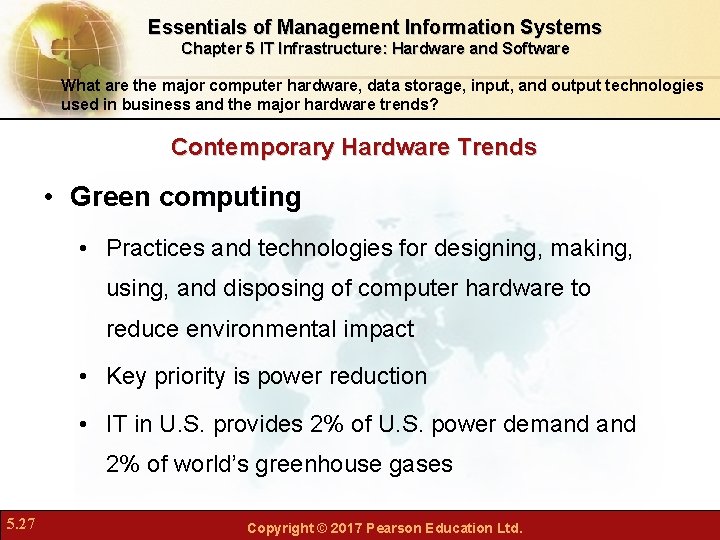 Essentials of Management Information Systems
Chapter 5 IT Infrastructure: Hardware and Software

What are the major computer hardware, data storage, input, and output technologies used in business and the major hardware trends?

Contemporary Hardware Trends

• Green computing

• Practices and technologies for designing, making, using, and disposing of computer hardware to reduce environmental impact

• Key priority is power reduction

• IT in U.S. provides 2% of U.S. power demand and 2% of world's greenhouse gases

5.27

Copyright © 2017 Pearson Education Ltd.